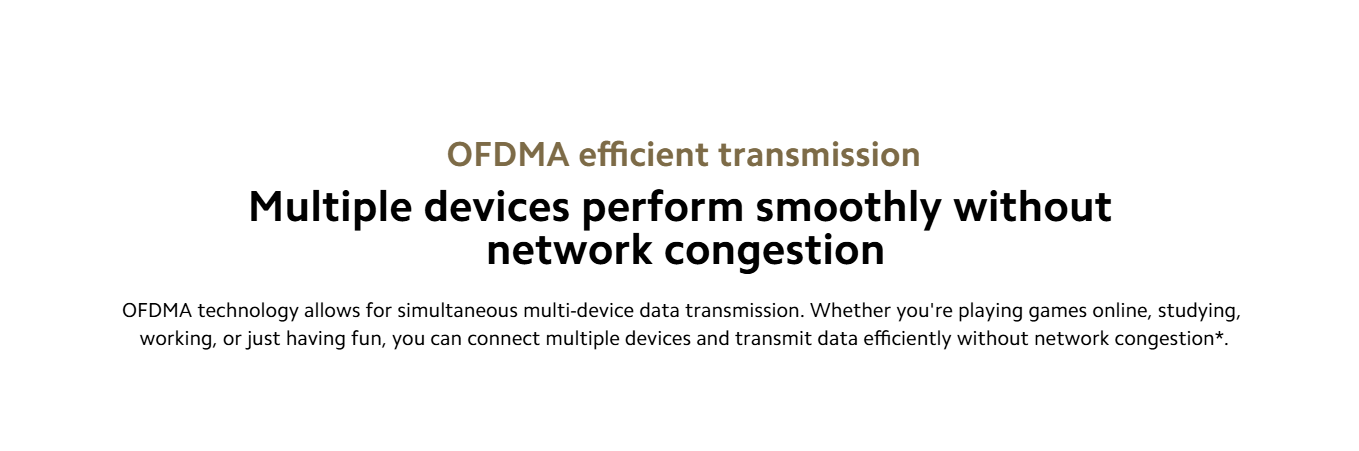 OFDMA efficient transmission

Multiple devices perform smoothly without network congestion

OFDMA technology allows for simultaneous multi-device data transmission. Whether you're playing games online, studying, working, or just having fun, you can connect multiple devices and transmit data efficiently without network congestion*.